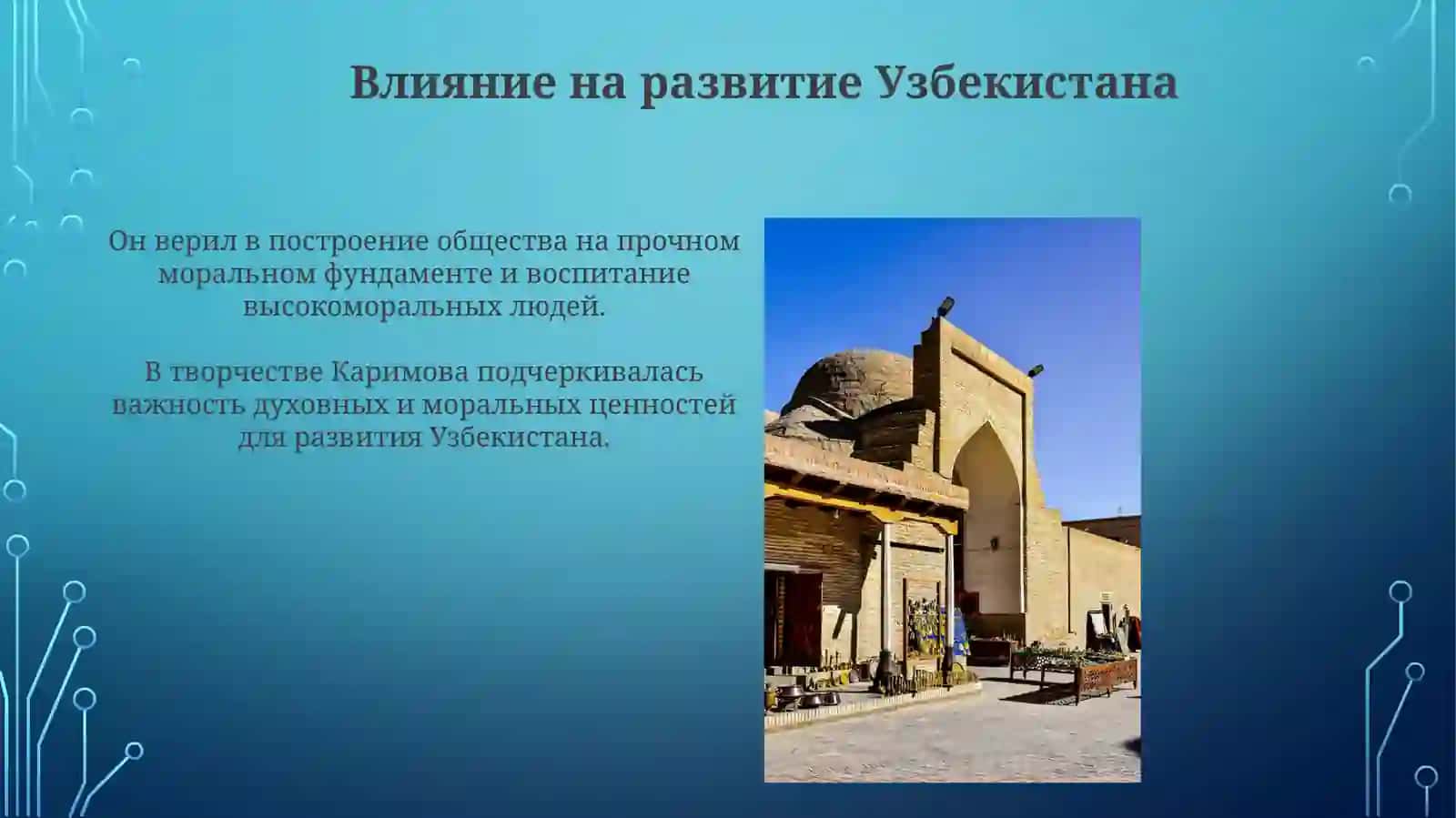 Влияние на развитие Узбекистана

Он верил в построение общества на прочном моральном фундаменте и воспитание высокоморальных людей.

В творчестве Каримова подчеркивалась важность духовных и моральных ценностей для развития Узбекистана.